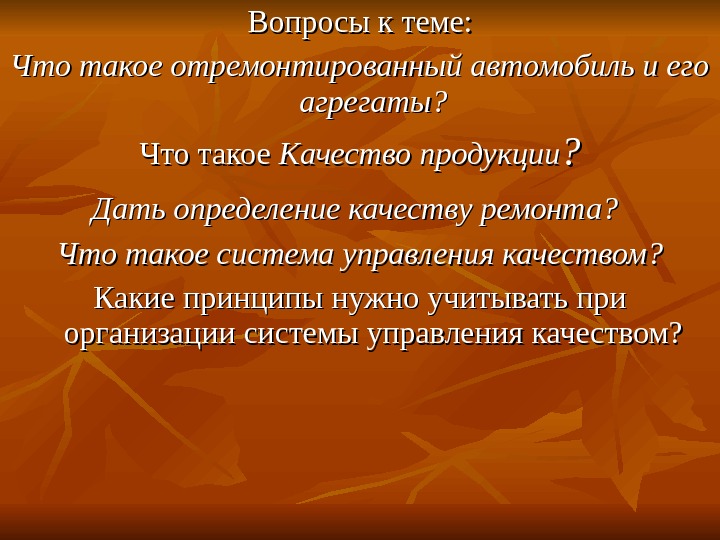 Вопросы к теме:

Что такое отремонтированный автомобиль и его агрегаты?

Что такое Качество продукции?

Дать определение качеству ремонта?

Что такое система управления качеством?

Какие принципы нужно учитывать при организации системы управления качеством?